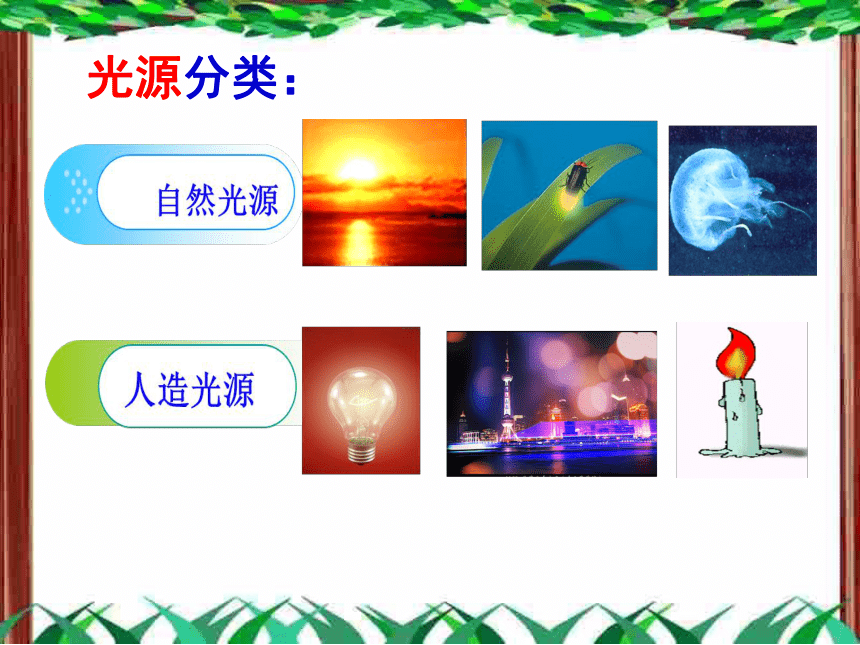 光源分类：

自然光源

人造光源